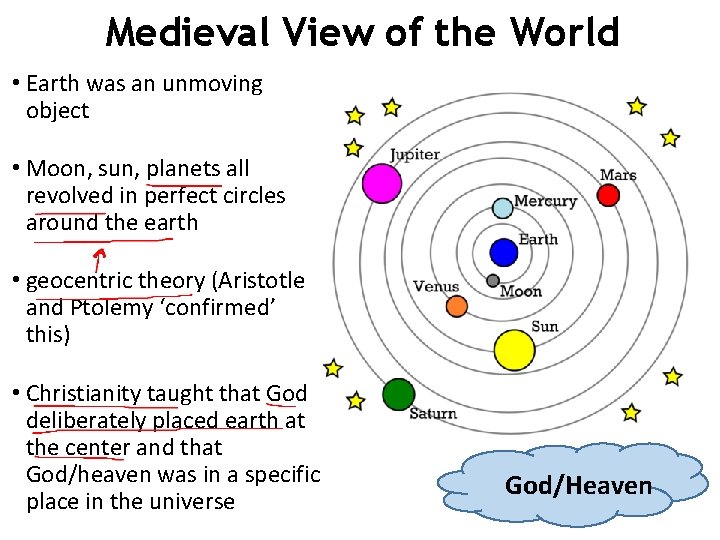 Medieval View of the World

• Earth was an unmoving object

• Moon, sun, planets all revolved in perfect circles around the earth

• geocentric theory (Aristotle and Ptolemy ‘confirmed’ this)

• Christianity taught that God deliberately placed earth at the center and that God/heaven was in a specific place in the universe

Jupiter
Mars
Mercury
Earth
Venus
Moon
Sun
Saturn

God/Heaven